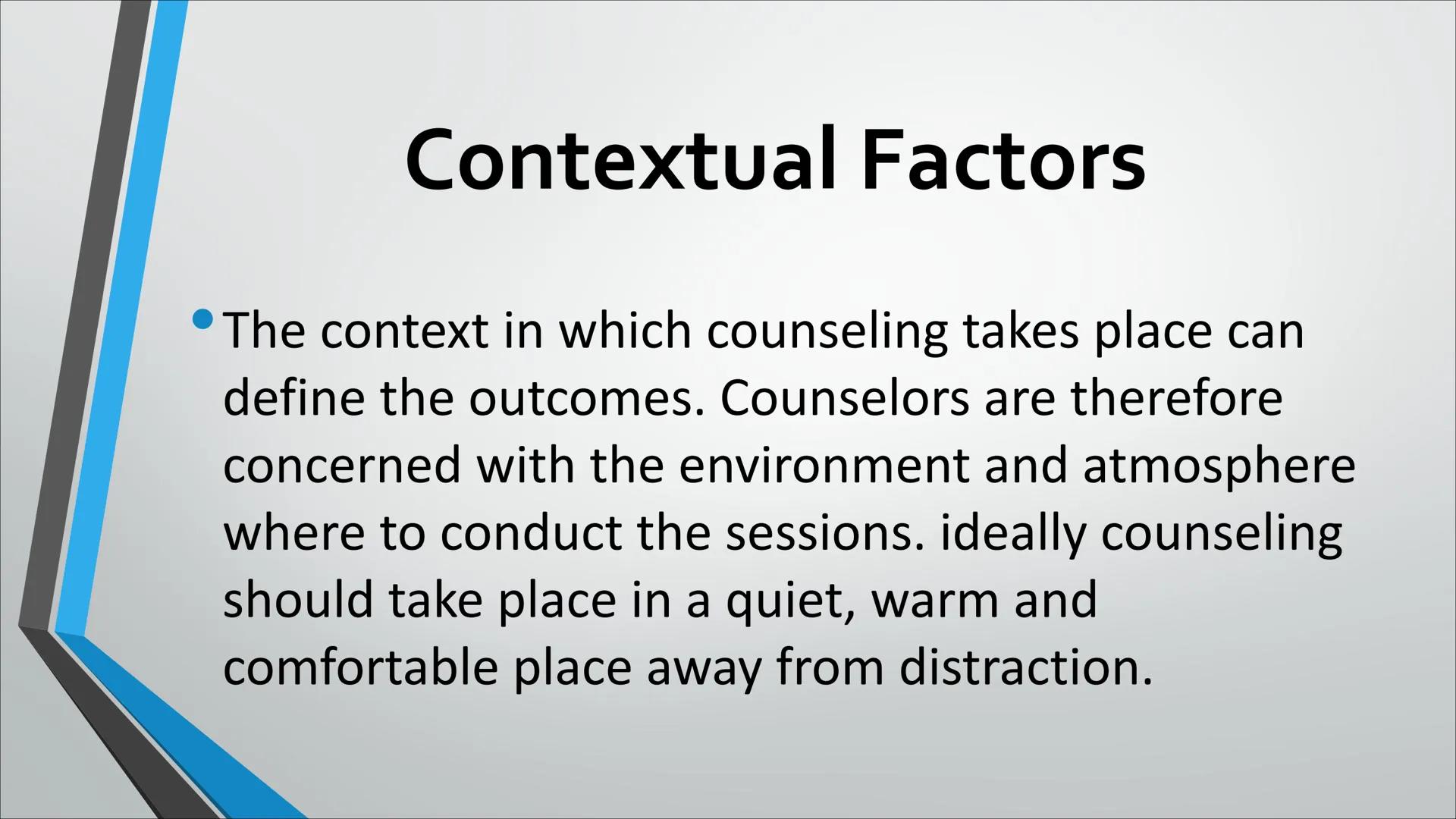 Contextual Factors

• The context in which counseling takes place can define the outcomes. Counselors are therefore concerned with the environment and atmosphere where to conduct the sessions. ideally counseling should take place in a quiet, warm and comfortable place away from distraction.